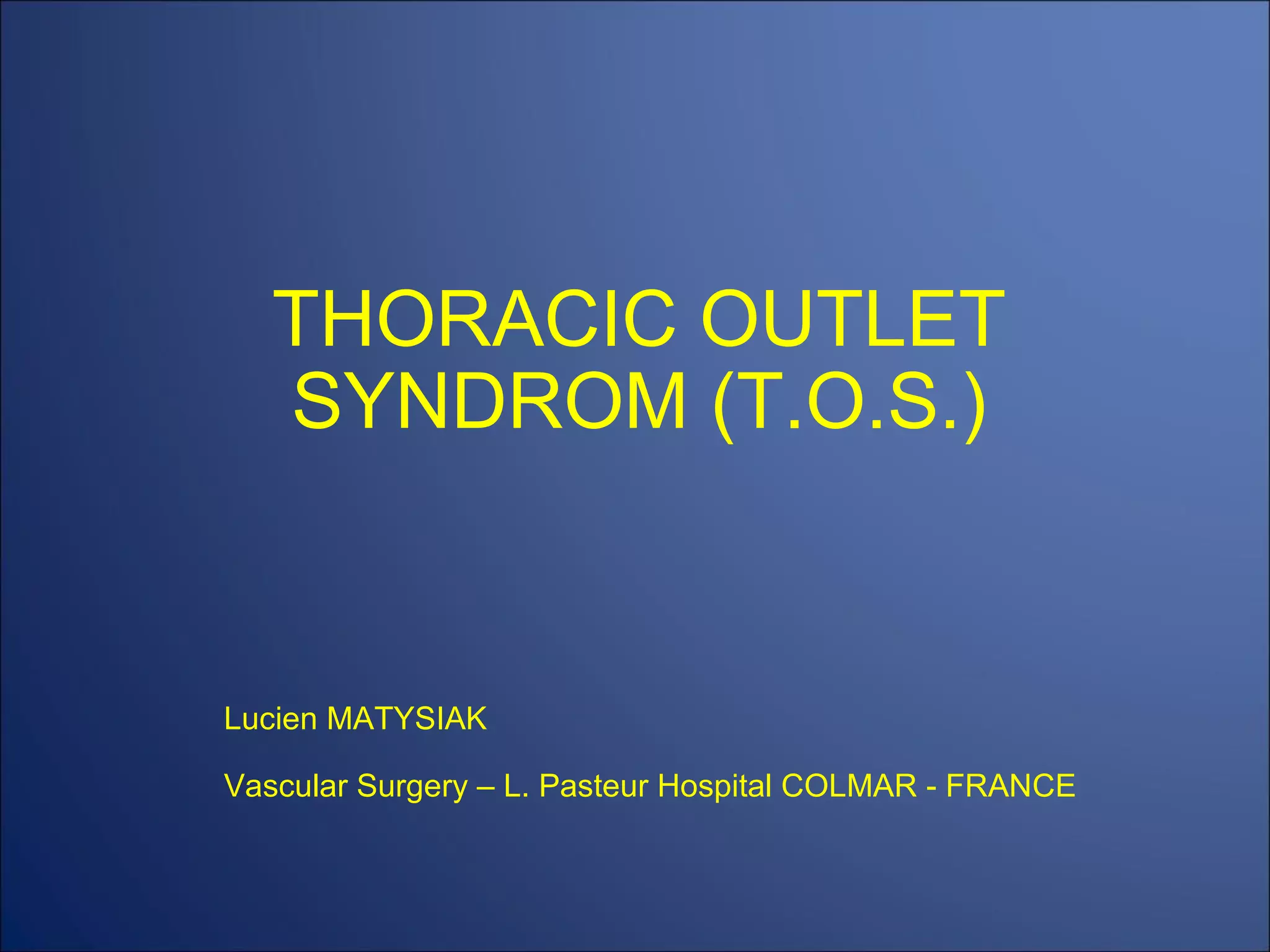 THORACIC OUTLET SYNDROM (T.O.S.)

Lucien MATYSIAK

Vascular Surgery – L. Pasteur Hospital COLMAR - FRANCE